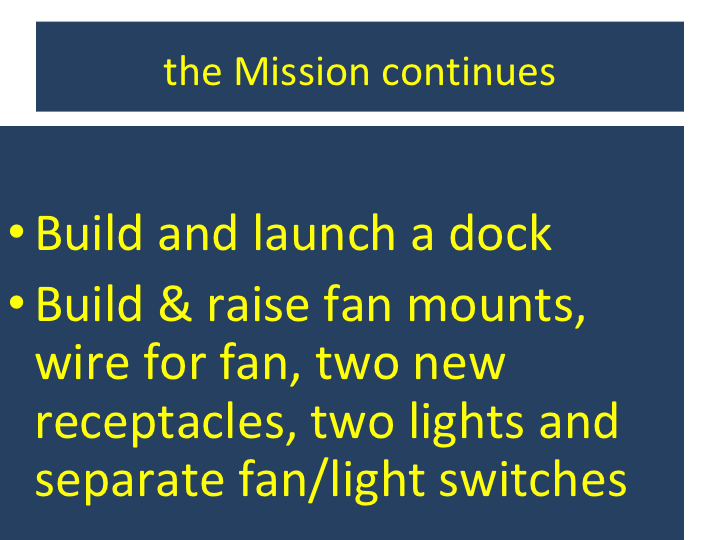 the Mission continues

• Build and launch a dock
• Build & raise fan mounts, wire for fan, two new receptacles, two lights and separate fan/light switches